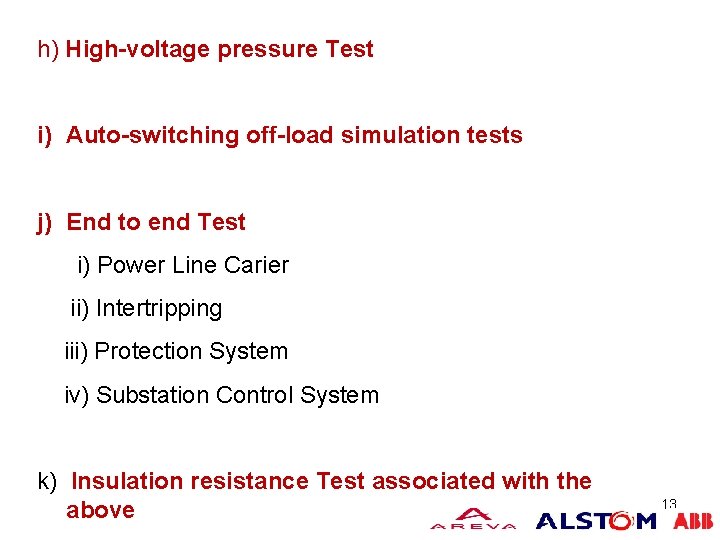 h) High-voltage pressure Test

i) Auto-switching off-load simulation tests

j) End to end Test

i) Power Line Carier

ii) Intertripping

iii) Protection System

iv) Substation Control System

k) Insulation resistance Test associated with the above

13

AREVA ALSTOM ABB